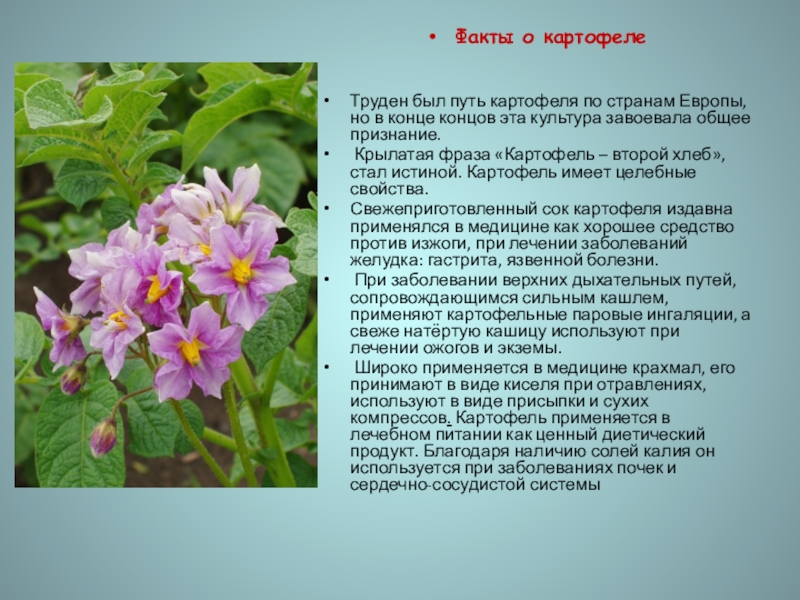 • Факты о картофеле

• Труден был путь картофеля по странам Европы, но в конце концов эта культура завоевала общее признание.

• Крылатая фраза «Картофель – второй хлеб», стал истиной. Картофель имеет целебные свойства.

• Свежеприготовленный сок картофеля издавна применялся в медицине как хорошее средство против изжоги, при лечении заболеваний желудка: гастрита, язвенной болезни.

• При заболевании верхних дыхательных путей, сопровождающимся сильным кашлем, применяют картофельные паровые ингаляции, а свеже натёртую кашицу используют при лечении ожогов и экземы.

• Широко применяется в медицине крахмал, его принимают в виде киселя при отравлениях, используют в виде присыпки и сухих компрессов. Картофель применяется в лечебном питании как ценный диетический продукт. Благодаря наличию солей калия он используется при заболеваниях почек и сердечно-сосудистой системы